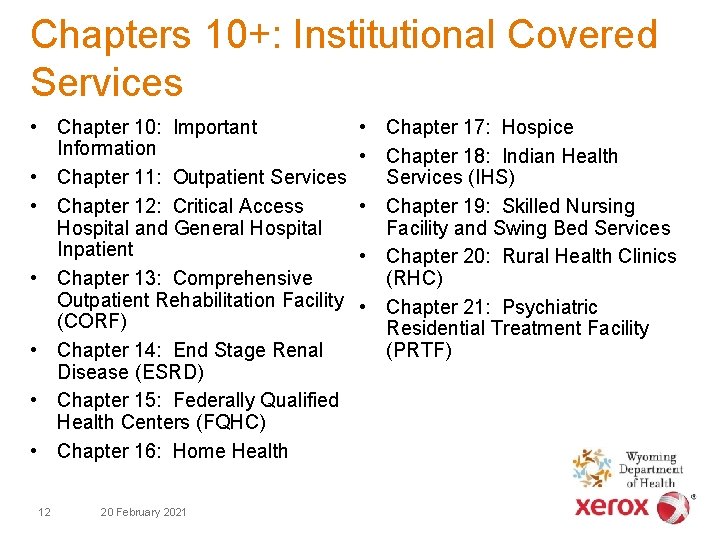 Chapters 10+: Institutional Covered Services

• Chapter 10: Important Information
• Chapter 11: Outpatient Services
• Chapter 12: Critical Access Hospital and General Hospital Inpatient
• Chapter 13: Comprehensive Outpatient Rehabilitation Facility (CORF)
• Chapter 14: End Stage Renal Disease (ESRD)
• Chapter 15: Federally Qualified Health Centers (FQHC)
• Chapter 16: Home Health

• Chapter 17: Hospice
• Chapter 18: Indian Health Services (IHS)
• Chapter 19: Skilled Nursing Facility and Swing Bed Services
• Chapter 20: Rural Health Clinics (RHC)
• Chapter 21: Psychiatric Residential Treatment Facility (PRTF)

Wyoming Department of Health

xerox

12

20 February 2021